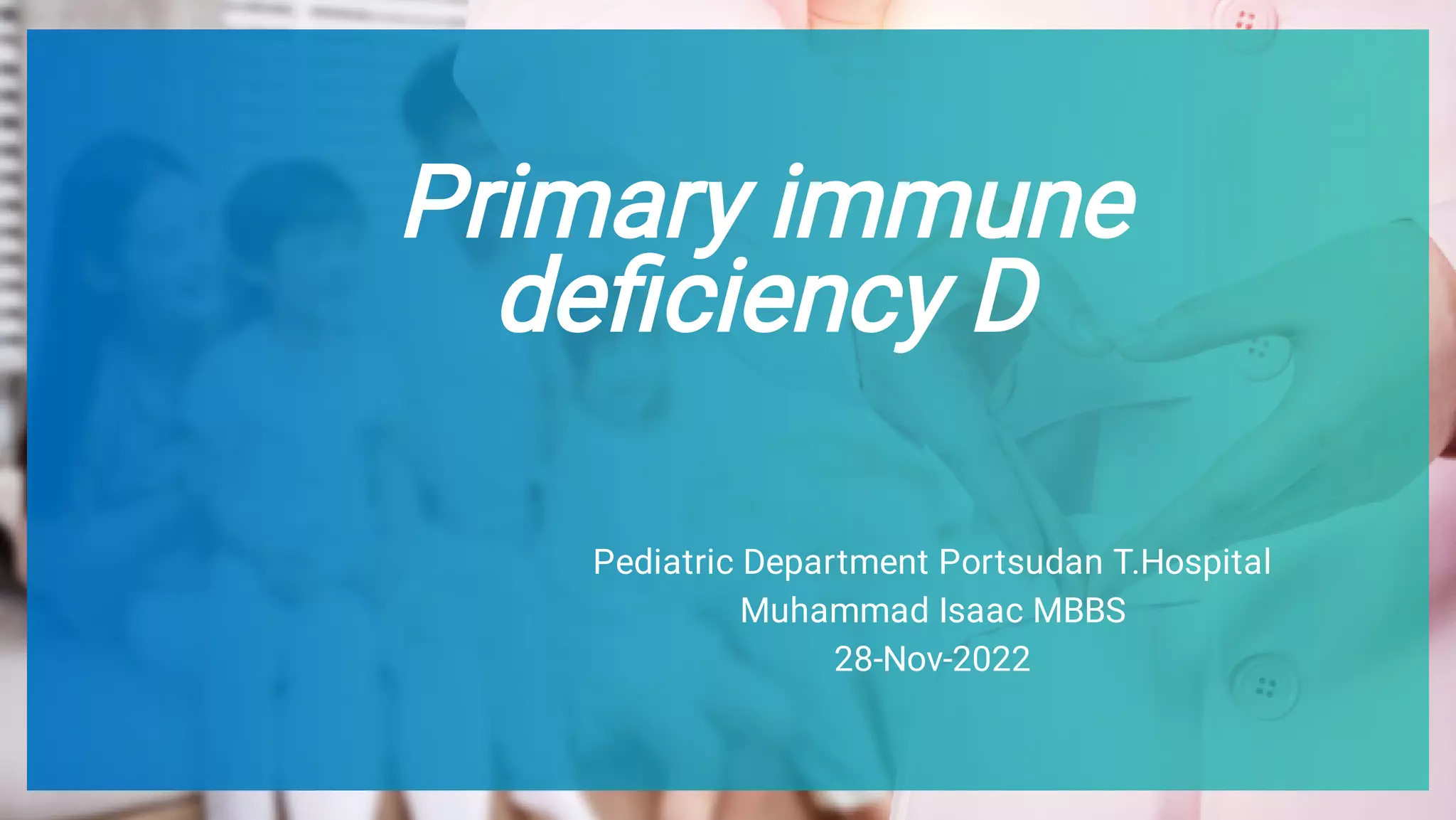 Primary immune deficiency D

Pediatric Department Portsudan T.Hospital
Muhammad Isaac MBBS
28-Nov-2022